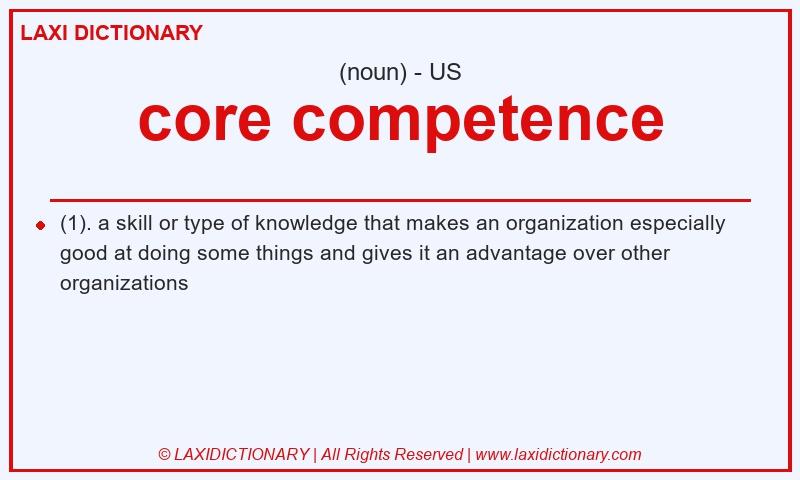 LAXI DICTIONARY

(noun) - US

core competence

(1). a skill or type of knowledge that makes an organization especially good at doing some things and gives it an advantage over other organizations

© LAXIDICTIONARY | All Rights Reserved | www.laxidictionary.com